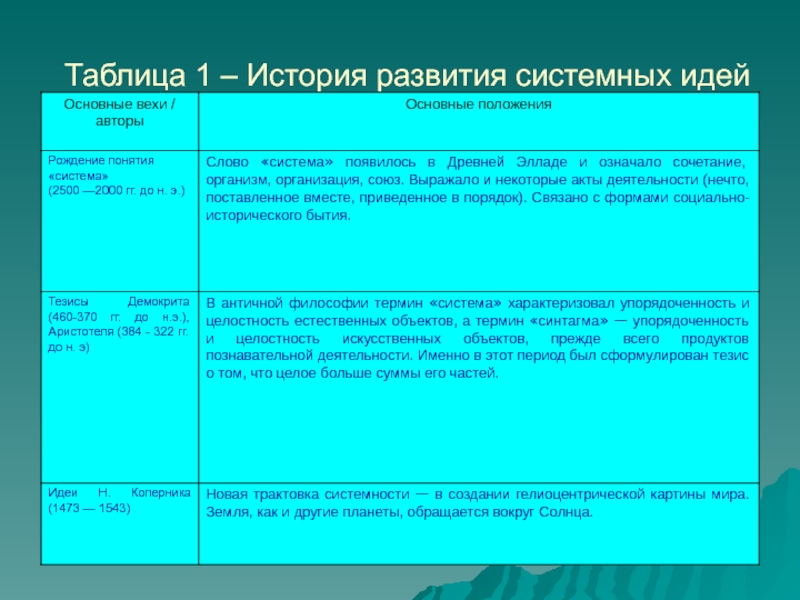 Таблица 1 – История развития системных идей

| Основные вехи / авторы | Основные положения |
|---|---|
| Рождение понятия «система» (2500 —2000 гг. до н. э.) | Слово «система» появилось в Древней Элладе и означало сочетание, организм, организация, союз. Выражало и некоторые акты деятельности (нечто, поставленное вместе, приведенное в порядок). Связано с формами социально-исторического бытия. |
| Тезисы Демокрита (460-370 гг. до н.э.), Аристотеля (384 - 322 гг. до н. э) | В античной философии термин «система» характеризовал упорядоченность и целостность естественных объектов, а термин «синтагма» — упорядоченность и целостность искусственных объектов, прежде всего продуктов познавательной деятельности. Именно в этот период был сформулирован тезис о том, что целое больше суммы его частей. |
| Идеи Н. Коперника (1473 — 1543) | Новая трактовка системности — в создании гелиоцентрической картины мира. Земля, как и другие планеты, обращается вокруг Солнца. |